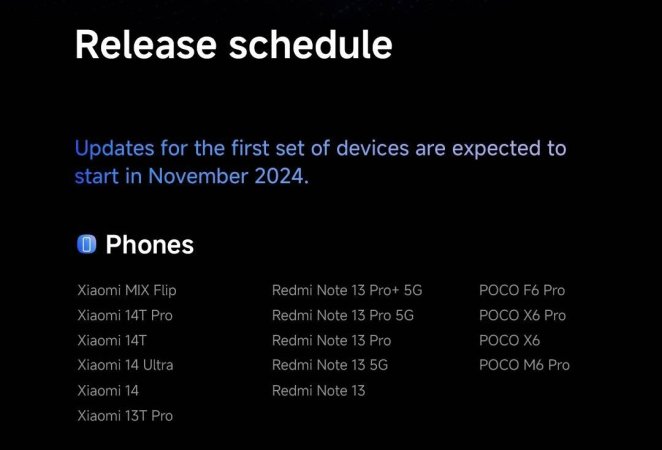 Release schedule

Updates for the first set of devices are expected to start in November 2024.

Phones

Xiaomi MIX Flip
Xiaomi 14T Pro
Xiaomi 14T
Xiaomi 14 Ultra
Xiaomi 14
Xiaomi 13T Pro

Redmi Note 13 Pro+ 5G
Redmi Note 13 Pro 5G
Redmi Note 13 Pro
Redmi Note 13 5G
Redmi Note 13

POCO F6 Pro
POCO X6 Pro
POCO X6
POCO M6 Pro